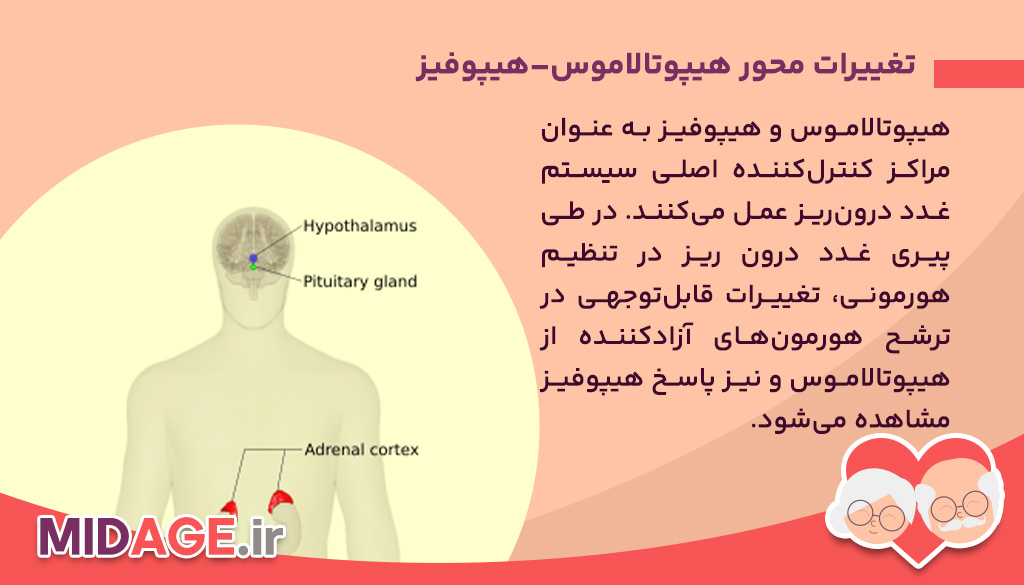 تغییرات محور هیپوتالاموس-هیپوفیز

هیپوتالاموس و هیپوفیز به عنوان مراکز کنترل‌کننده اصلی سیستم غدد درون‌ریز عمل می‌کنند. در طی پیری غدد درون ریز در تنظیم هورمونی، تغییرات قابل‌توجهی در ترشح هورمون‌های آزادکننده از هیپوتالاموس و نیز پاسخ هیپوفیز مشاهده می‌شود.

Hypothalamus
Pituitary gland
Adrenal cortex

MIDAGE.ir